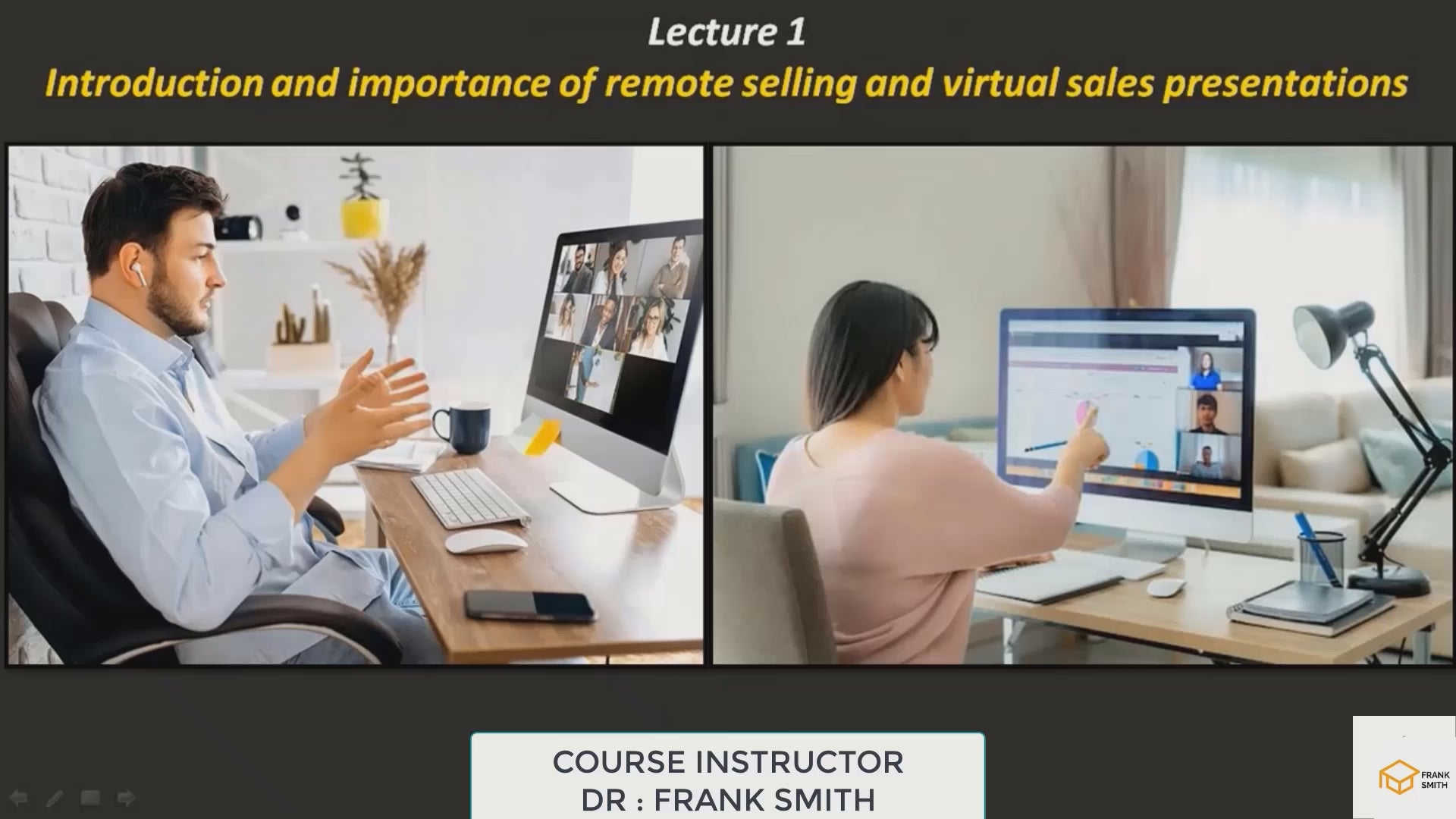 Lecture 1
Introduction and importance of remote selling and virtual sales presentations

COURSE INSTRUCTOR
DR : FRANK SMITH

FRANK SMITH